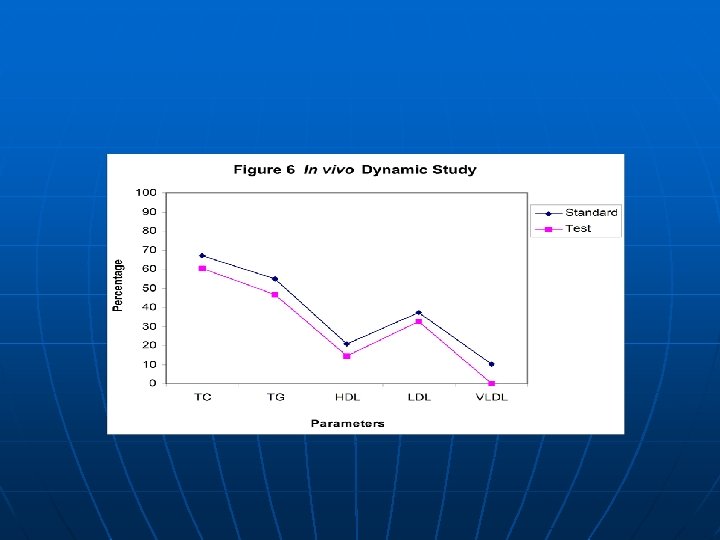 Figure 6 In vivo Dynamic Study

100
90
80
70
60
50
40
30
20
10
0

Percentage

Standard
Test

TC
TG
HDL
LDL
VLDL

Parameters